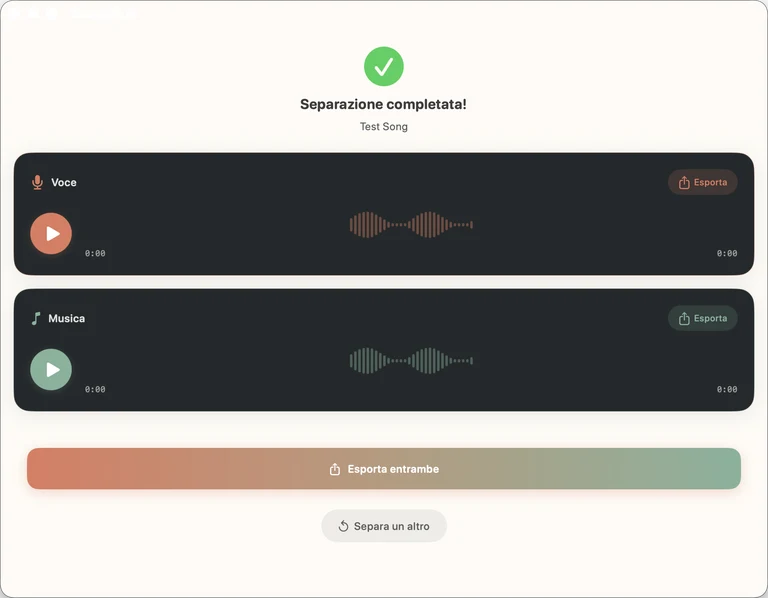 Separazione completata!

Test Song

Voce

Esporta

0:00

0:00

Musica

Esporta

0:00

0:00

Esporta entrambe

Separa un altro